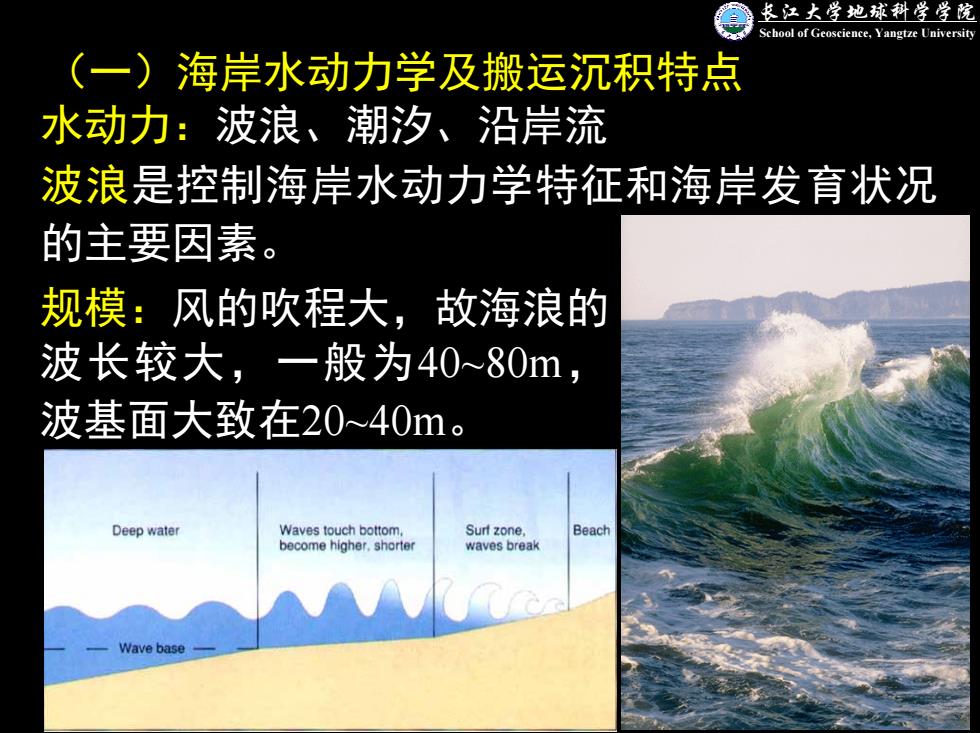 长江大学地球科学学院
School of Geoscience, Yangtze University

（一）海岸水动力学及搬运沉积特点
水动力：波浪、潮汐、沿岸流
波浪是控制海岸水动力学特征和海岸发育状况的主要因素。
规模：风的吹程大，故海浪的波长较大，一般为40~80m，波基面大致在20~40m。

Deep water
Waves touch bottom, become higher, shorter
Surf zone, waves break
Beach
Wave base